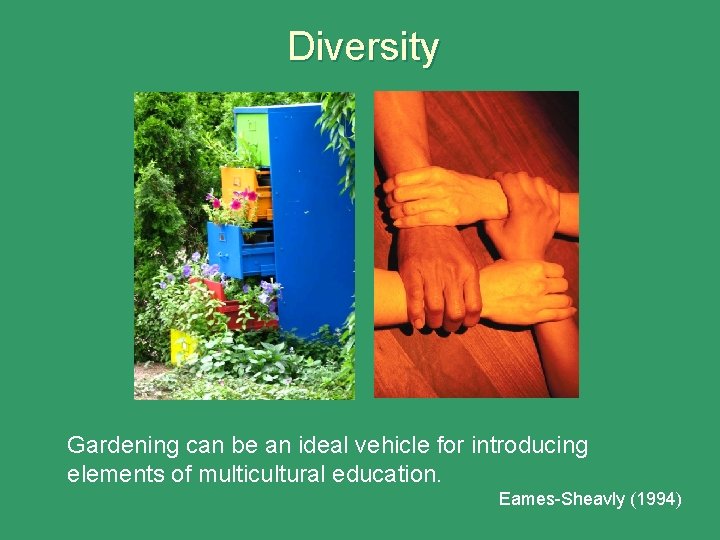 Diversity

Gardening can be an ideal vehicle for introducing elements of multicultural education.

Eames-Sheavly (1994)